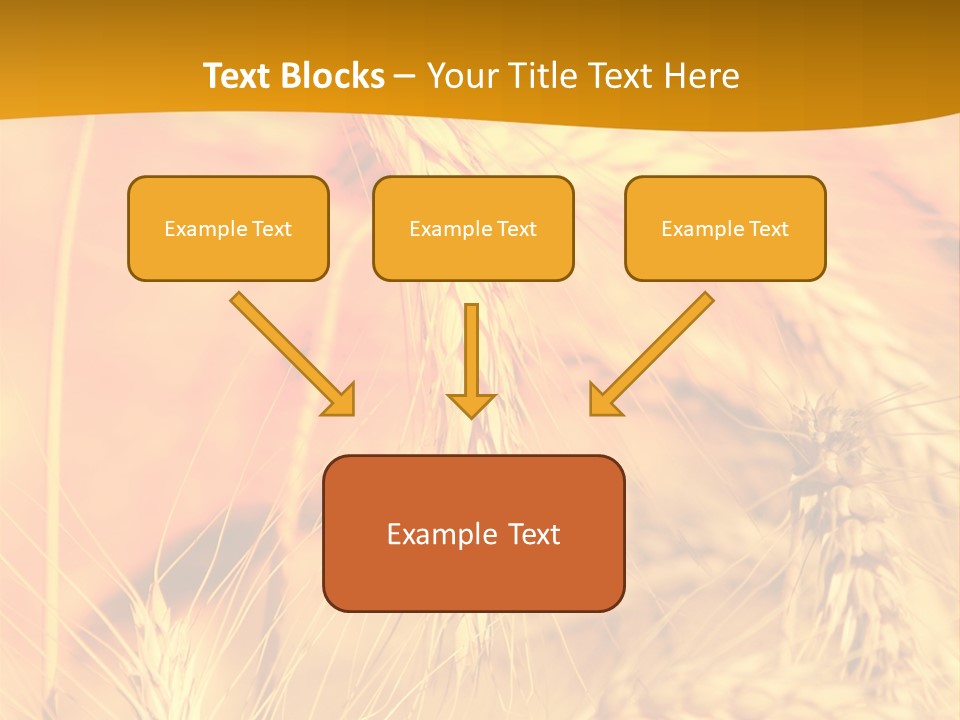 Text Blocks – Your Title Text Here

Example Text

Example Text

Example Text

Example Text